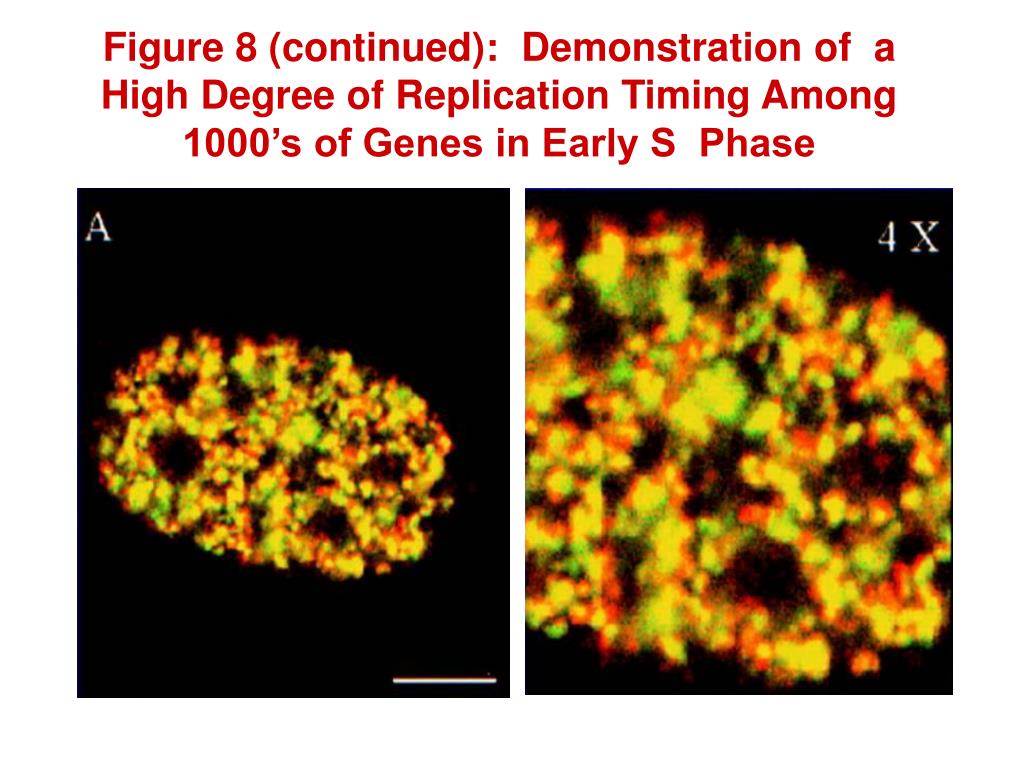 Figure 8 (continued): Demonstration of a High Degree of Replication Timing Among 1000's of Genes in Early S Phase

A

4 X